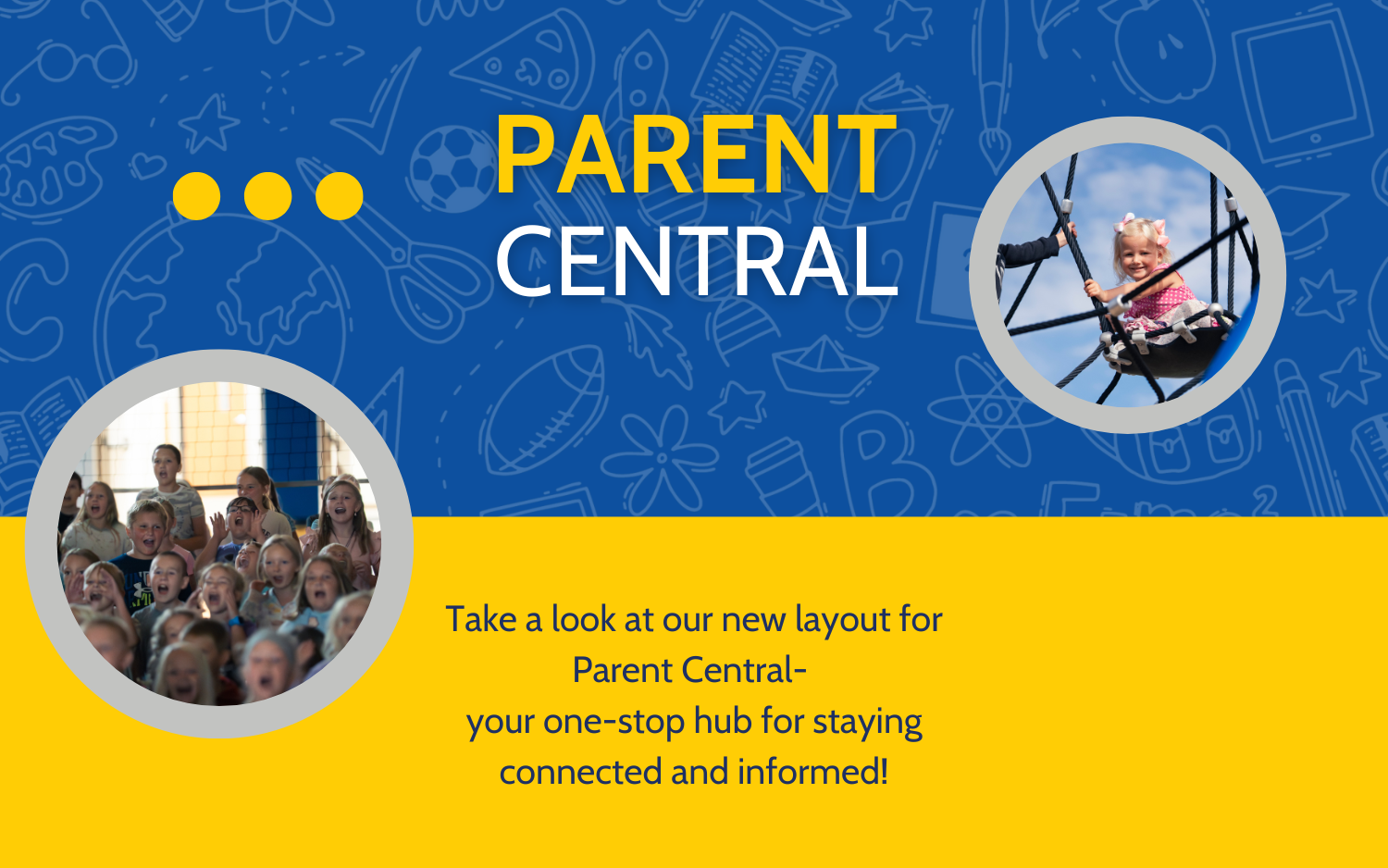 PARENT
CENTRAL

Take a look at our new layout for Parent Central-
your one-stop hub for staying connected and informed!